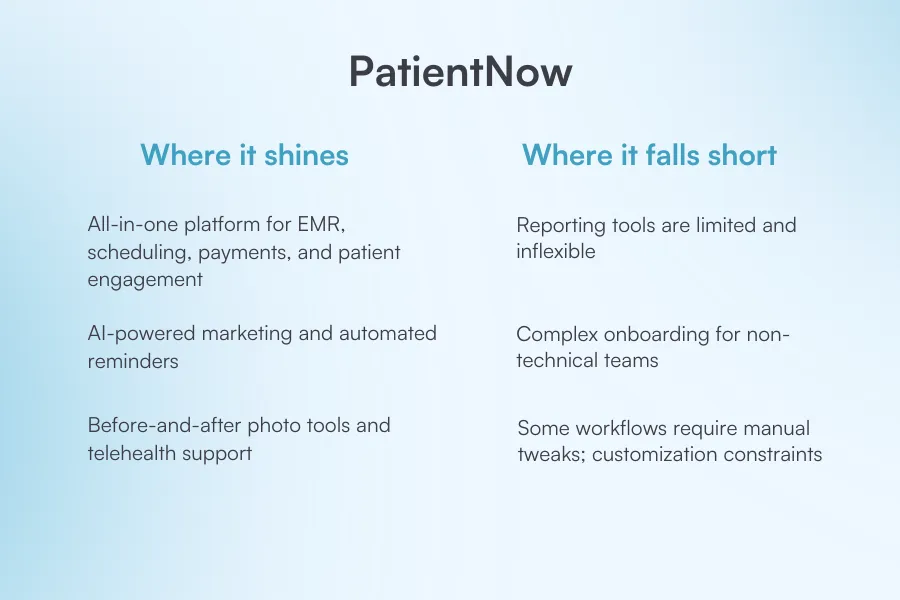 PatientNow

Where it shines

All-in-one platform for EMR, scheduling, payments, and patient engagement

AI-powered marketing and automated reminders

Before-and-after photo tools and telehealth support

Where it falls short

Reporting tools are limited and inflexible

Complex onboarding for non-technical teams

Some workflows require manual tweaks; customization constraints